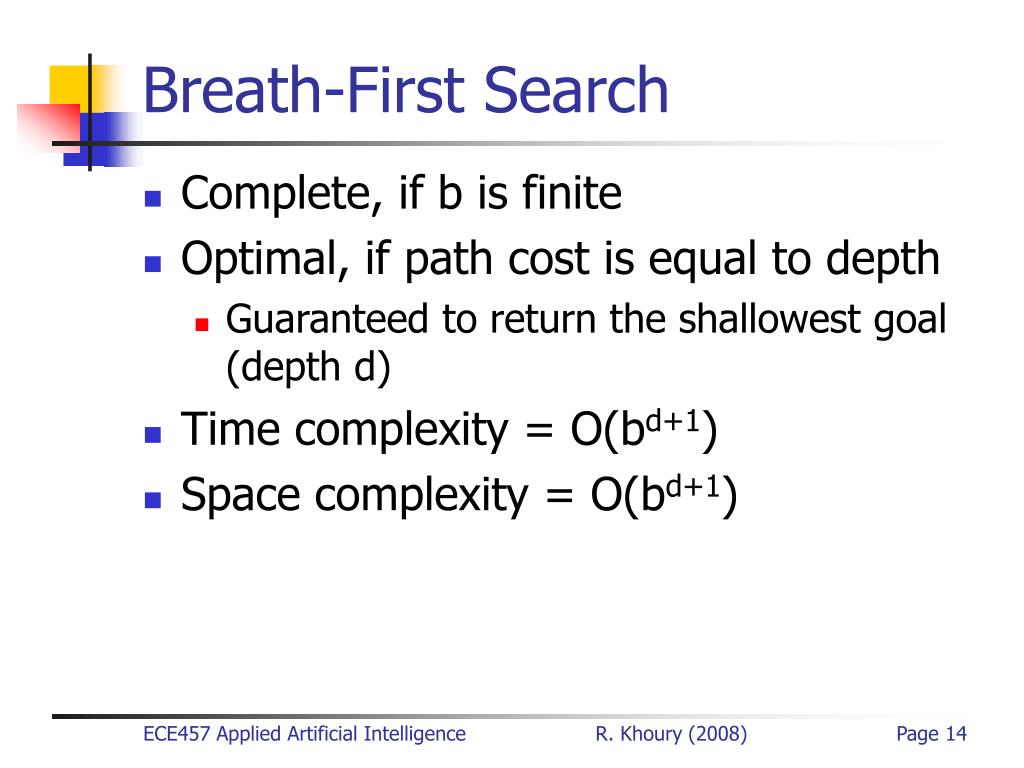 Breath-First Search

- Complete, if b is finite
- Optimal, if path cost is equal to depth
  - Guaranteed to return the shallowest goal (depth d)
- Time complexity = $O(b^{d+1})$
- Space complexity = $O(b^{d+1})$

ECE457 Applied Artificial Intelligence R. Khoury (2008) Page 14